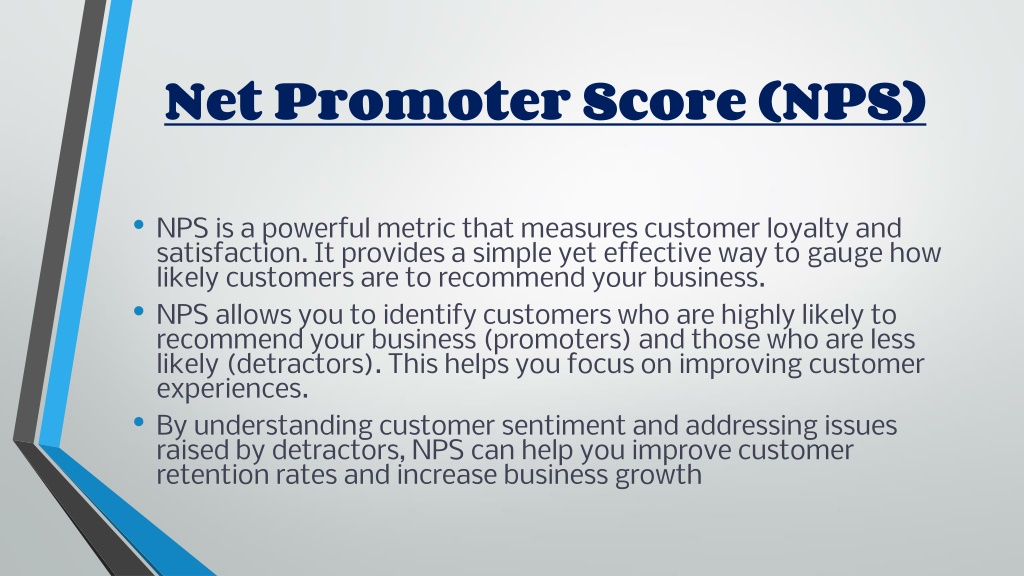 Net Promoter Score (NPS)

• NPS is a powerful metric that measures customer loyalty and satisfaction. It provides a simple yet effective way to gauge how likely customers are to recommend your business.

• NPS allows you to identify customers who are highly likely to recommend your business (promoters) and those who are less likely (detractors). This helps you focus on improving customer experiences.

• By understanding customer sentiment and addressing issues raised by detractors, NPS can help you improve customer retention rates and increase business growth